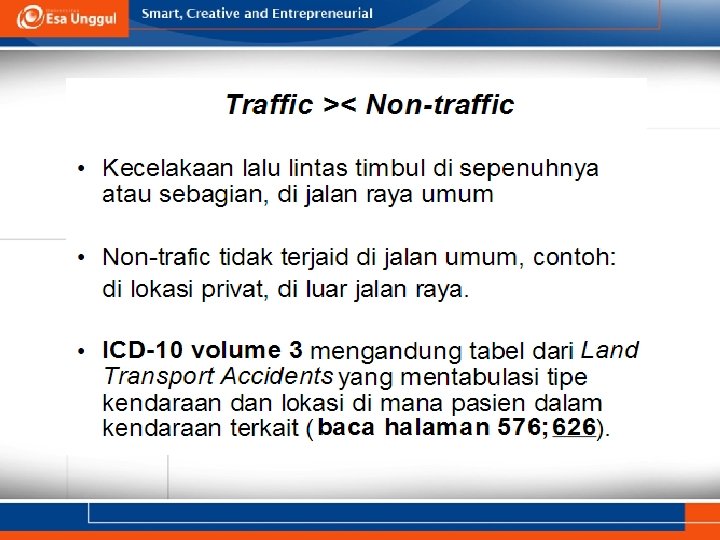 Esa Unggul

Smart, Creative and Entrepreneurial

Traffic >< Non-traffic

• Kecelakaan lalu lintas timbul di sepenuhnya atau sebagian, di jalan raya umum

• Non-trafic tidak terjaid di jalan umum, contoh: di lokasi privat, di luar jalan raya.

• ICD-10 volume 3 mengandung tabel dari Land Transport Accidents yang mentabulasi tipe kendaraan dan lokasi di mana pasien dalam kendaraan terkait (baca halaman 576; 626).